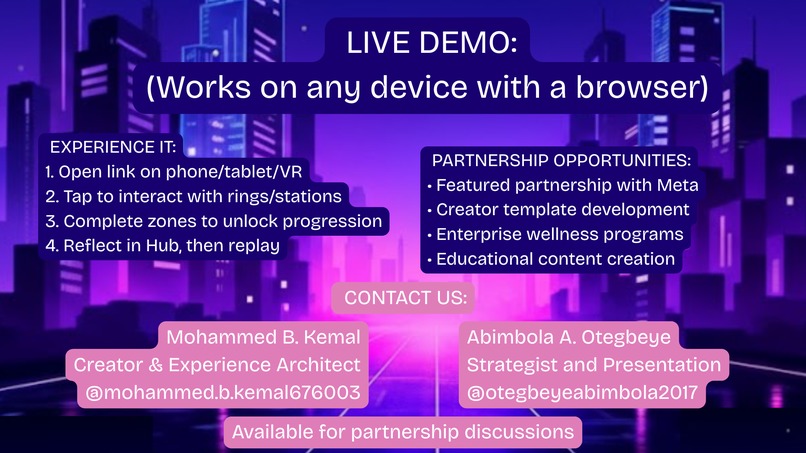 LIVE DEMO:
(Works on any device with a browser)

EXPERIENCE IT:
1. Open link on phone/tablet/VR
2. Tap to interact with rings/stations
3. Complete zones to unlock progression
4. Reflect in Hub, then replay

PARTNERSHIP OPPORTUNITIES:
• Featured partnership with Meta
• Creator template development
• Enterprise wellness programs
• Educational content creation

CONTACT US:

Mohammed B. Kemal
Creator & Experience Architect
@mohammed.b.kemal676003

Abimbola A. Otegbeye
Strategist and Presentation
@otegbeyeabimbola2017

Available for partnership discussions